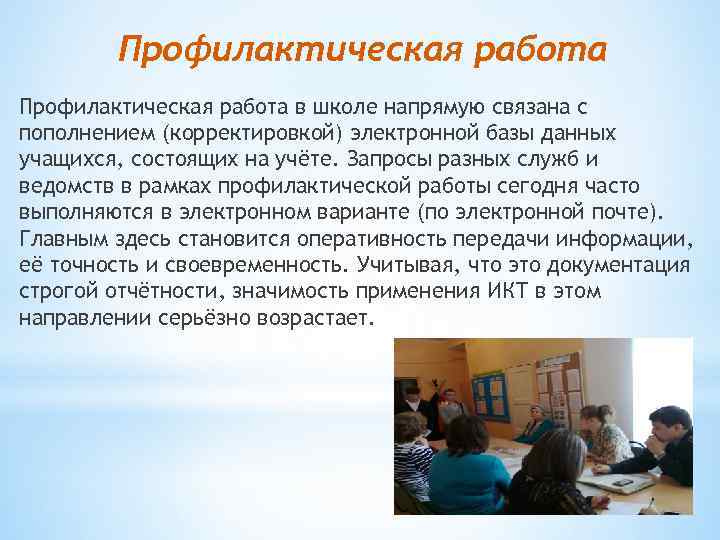 Профилактическая работа

Профилактическая работа в школе напрямую связана с пополнением (корректировкой) электронной базы данных учащихся, состоящих на учёте. Запросы разных служб и ведомств в рамках профилактической работы сегодня часто выполняются в электронном варианте (по электронной почте). Главным здесь становится оперативность передачи информации, её точность и своевременность. Учитывая, что это документация строгой отчётности, значимость применения ИКТ в этом направлении серьёзно возрастает.